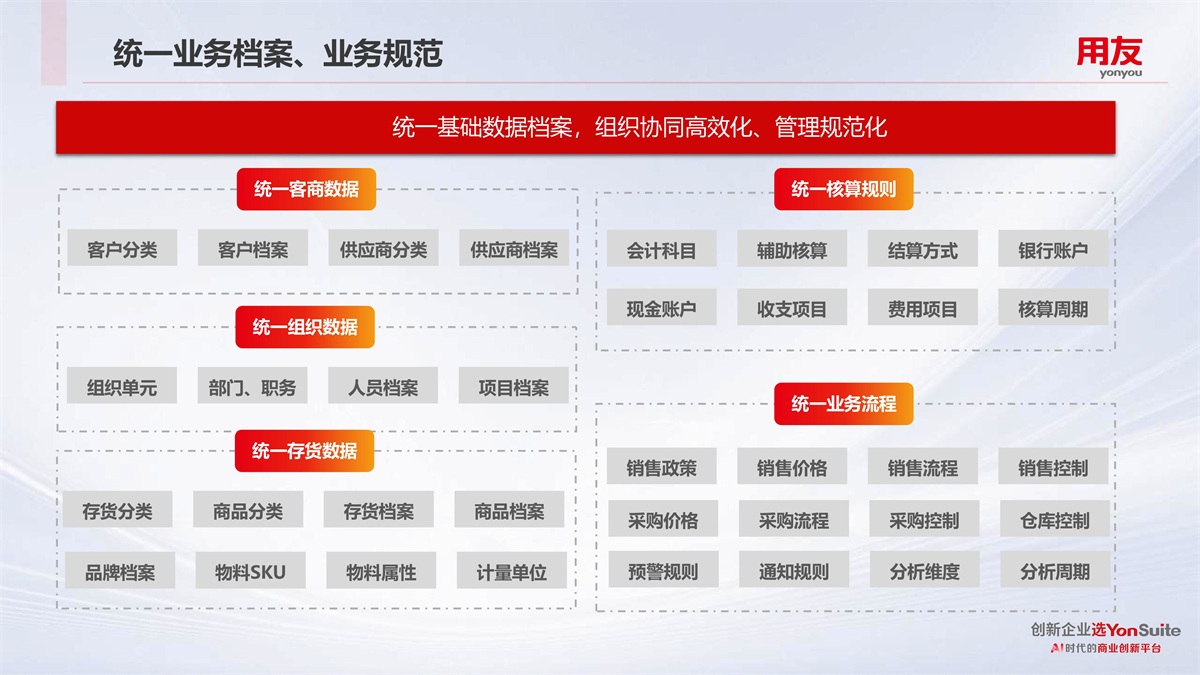 统一业务档案、业务规范

用友
yonyou

统一基础数据档案，组织协同高效化、管理规范化

统一客商数据

客户分类 客户档案 供应商分类 供应商档案

统一组织数据

组织单元 部门、职务 人员档案 项目档案

统一存货数据

存货分类 商品分类 存货档案 商品档案

品牌档案 物料SKU 物料属性 计量单位

统一核算规则

会计科目 辅助核算 结算方式 银行账户

现金账户 收支项目 费用项目 核算周期

统一业务流程

销售政策 销售价格 销售流程 销售控制

采购价格 采购流程 采购控制 仓库控制

预警规则 通知规则 分析维度 分析周期

创新企业选YonSuite
AI时代的商业创新平台